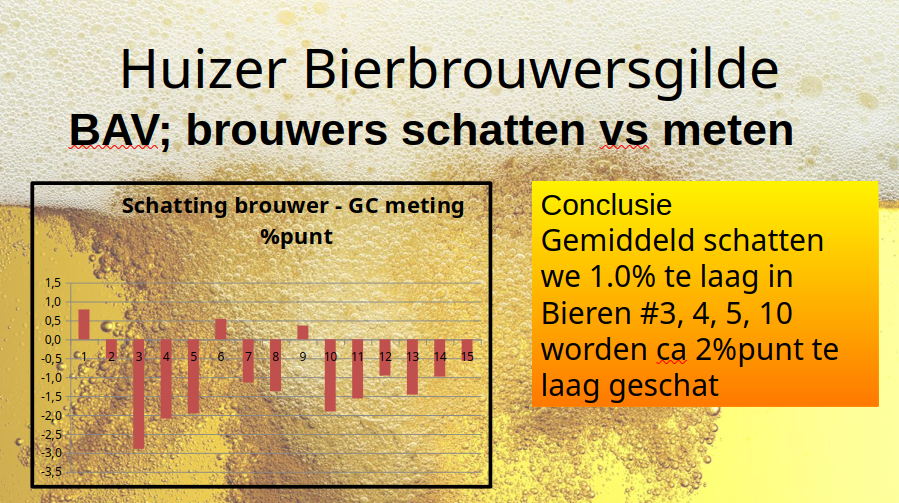 Huizer Bierbrouwersgilde

BAV; brouwers schatten vs meten

Schatting brouwer - GC meting %punt

1,5
1,0
0,5
0,0
-0,5
-1,0
-1,5
-2,0
-2,5
-3,0
-3,5

1 2 3 4 5 6 7 8 9 10 11 12 13 14 15

Conclusie
Gemiddeld schatten we 1.0% te laag in
Bieren #3, 4, 5, 10 worden ca 2%punt te laag geschat